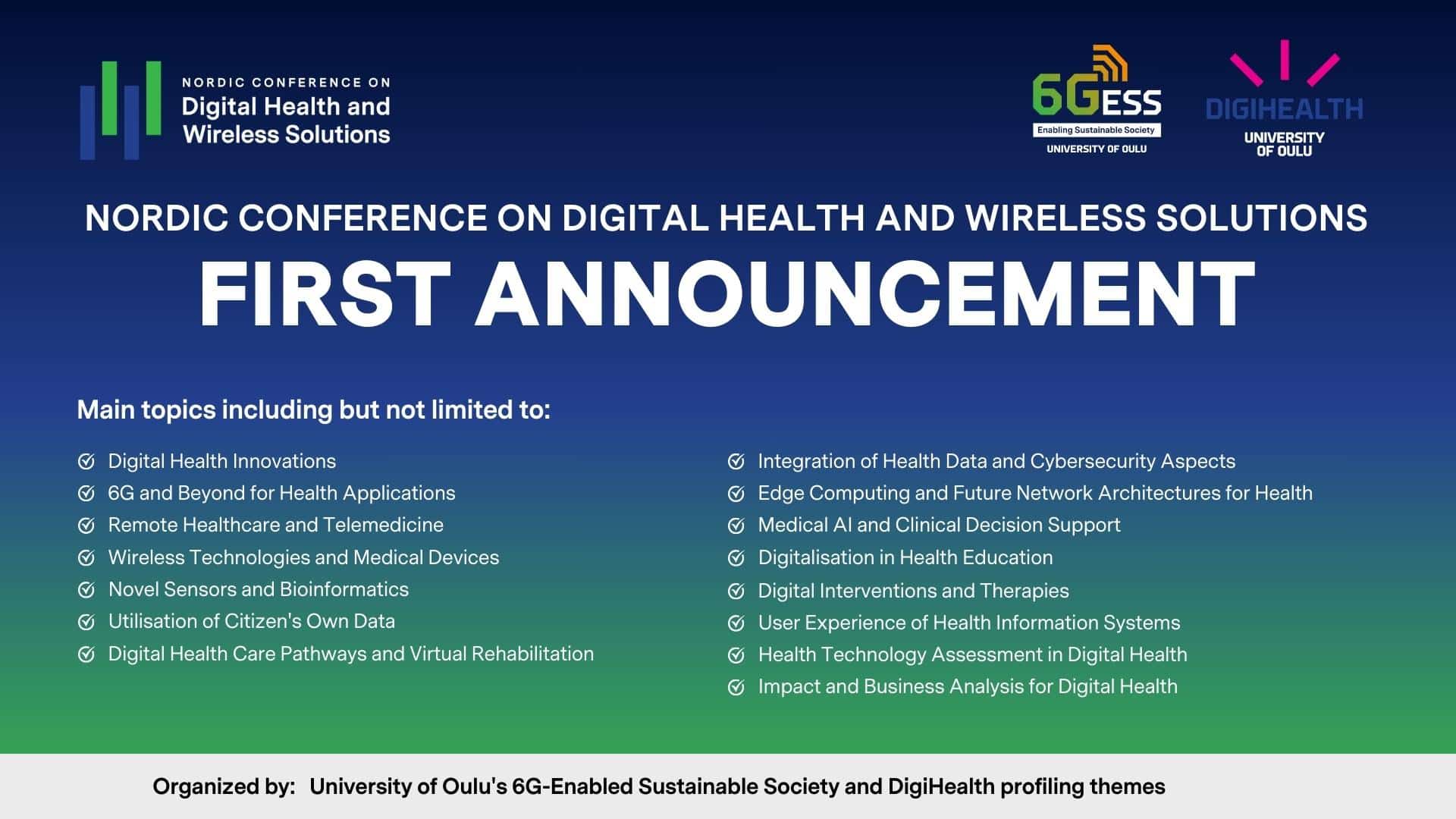 NORDIC CONFERENCE ON
Digital Health and Wireless Solutions

6GESS
Enabling Sustainable Society
UNIVERSITY OF OULU

DIGIHEALTH
UNIVERSITY OF OULU

NORDIC CONFERENCE ON DIGITAL HEALTH AND WIRELESS SOLUTIONS

FIRST ANNOUNCEMENT

Main topics including but not limited to:

Digital Health Innovations
6G and Beyond for Health Applications
Remote Healthcare and Telemedicine
Wireless Technologies and Medical Devices
Novel Sensors and Bioinformatics
Utilisation of Citizen's Own Data
Digital Health Care Pathways and Virtual Rehabilitation

Integration of Health Data and Cybersecurity Aspects
Edge Computing and Future Network Architectures for Health
Medical AI and Clinical Decision Support
Digitalisation in Health Education
Digital Interventions and Therapies
User Experience of Health Information Systems
Health Technology Assessment in Digital Health
Impact and Business Analysis for Digital Health

Organized by: University of Oulu's 6G-Enabled Sustainable Society and DigiHealth profiling themes